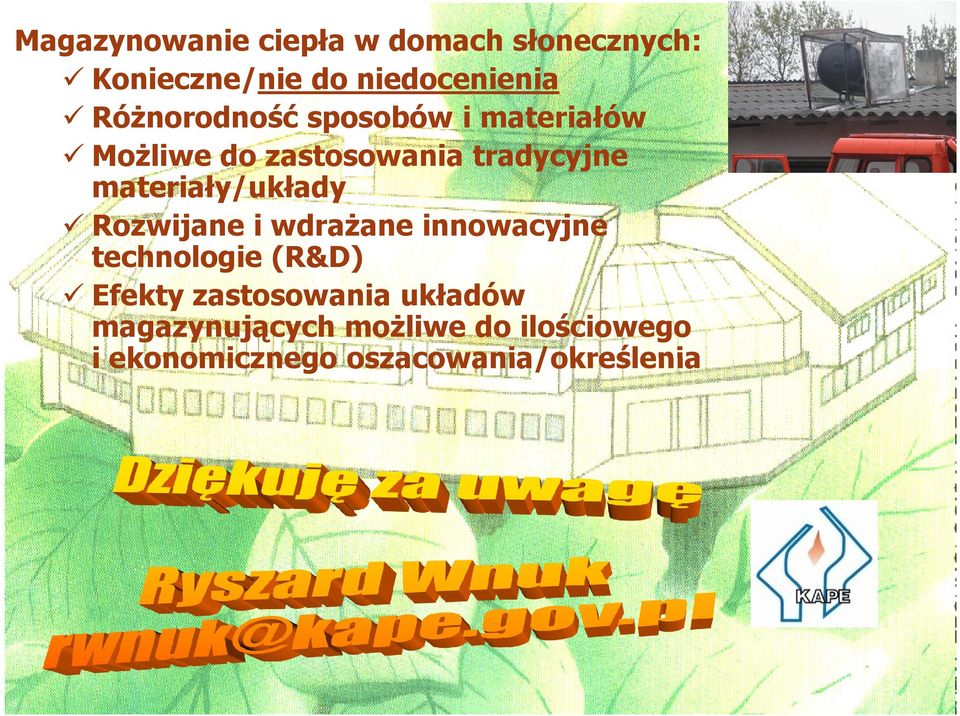 Magazynowanie ciepła w domach słonecznych:
✓ Konieczne/nie do niedocenienia
✓ Różnorodność sposobów i materiałów
✓ Możliwe do zastosowania tradycyjne materiały/układy
✓ Rozwijane i wdrażane innowacyjne technologie (R&D)
✓ Efekty zastosowania układów magazynujących możliwe do ilościowego i ekonomicznego oszacowania/określenia

Dziękuję za uwagę

Ryszard Wnuk
rwnuk@kape.gov.pl

KAPE